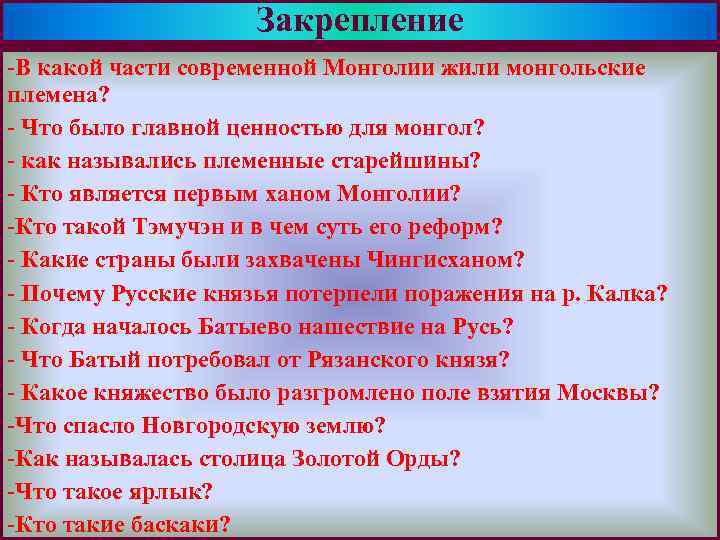 Закрепление

-В какой части современной Монголии жили монгольские племена?
- Что было главной ценностью для монгол?
- как назывались племенные старейшины?
- Кто является первым ханом Монголии?
-Кто такой Тэмучэн и в чем суть его реформ?
- Какие страны были захвачены Чингисханом?
- Почему Русские князья потерпели поражения на р. Калка?
- Когда началось Батыево нашествие на Русь?
- Что Батый потребовал от Рязанского князя?
- Какое княжество было разгромлено поле взятия Москвы?
-Что спасло Новгородскую землю?
-Как называлась столица Золотой Орды?
-Что такое ярлык?
-Кто такие баскаки?